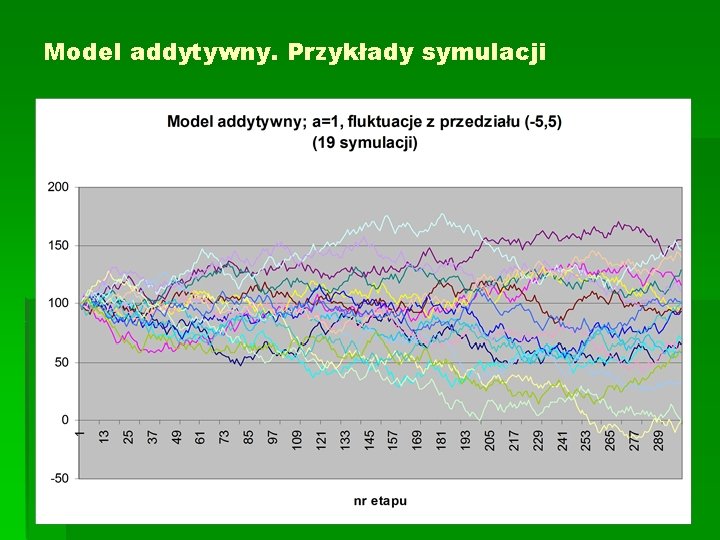 Model addytywny. Przykłady symulacji

Model addytywny; a=1, fluktuacje z przedziału (-5,5)
(19 symulacji)

200
150
100
50
0
-50

1
13
25
37
49
61
73
85
97
109
121
133
145
157
169
181
193
205
217
229
241
253
265
277
289

nr etapu